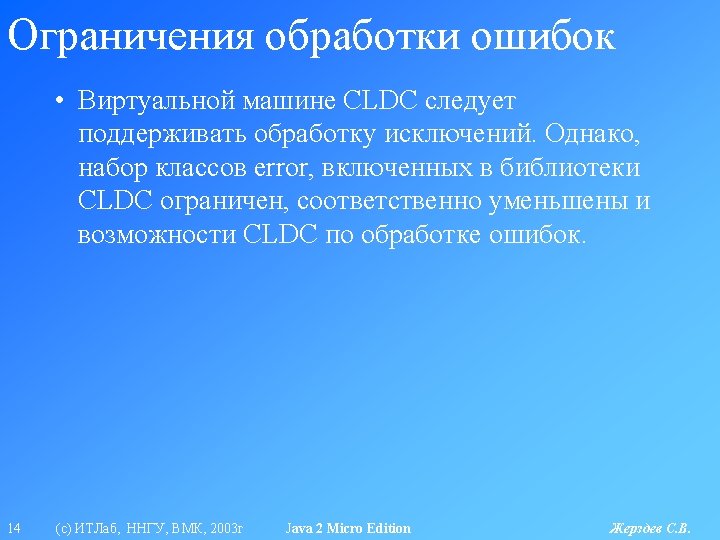 Ограничения обработки ошибок

• Виртуальной машине CLDC следует поддерживать обработку исключений. Однако, набор классов error, включенных в библиотеки CLDC ограничен, соответственно уменьшены и возможности CLDC по обработке ошибок.

14 (с) ИТЛаб, ННГУ, ВМК, 2003г Java 2 Micro Edition Жерздев С.В.